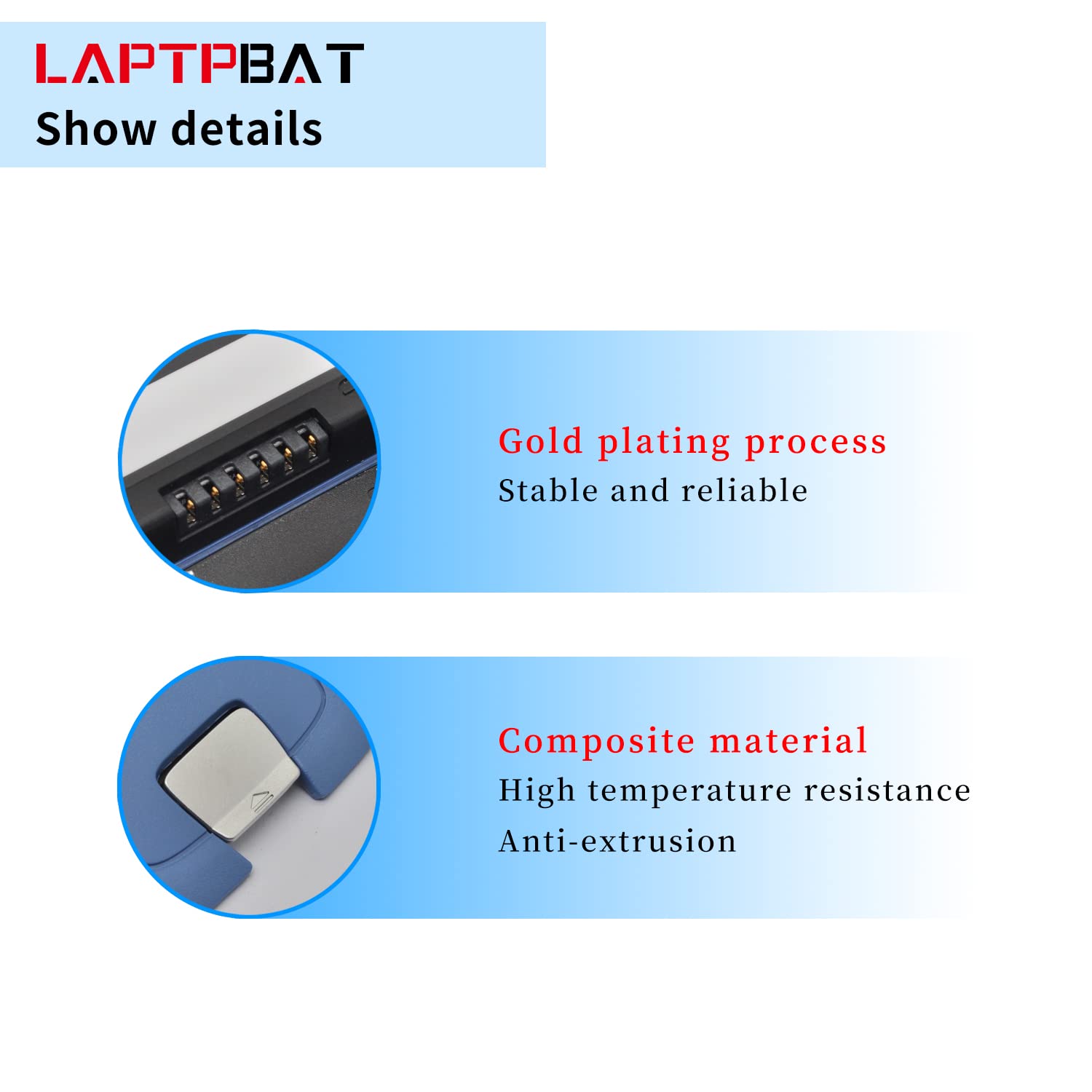 LAPTPBAT
Show details

Gold plating process
Stable and reliable

Composite material
High temperature resistance
Anti-extrusion